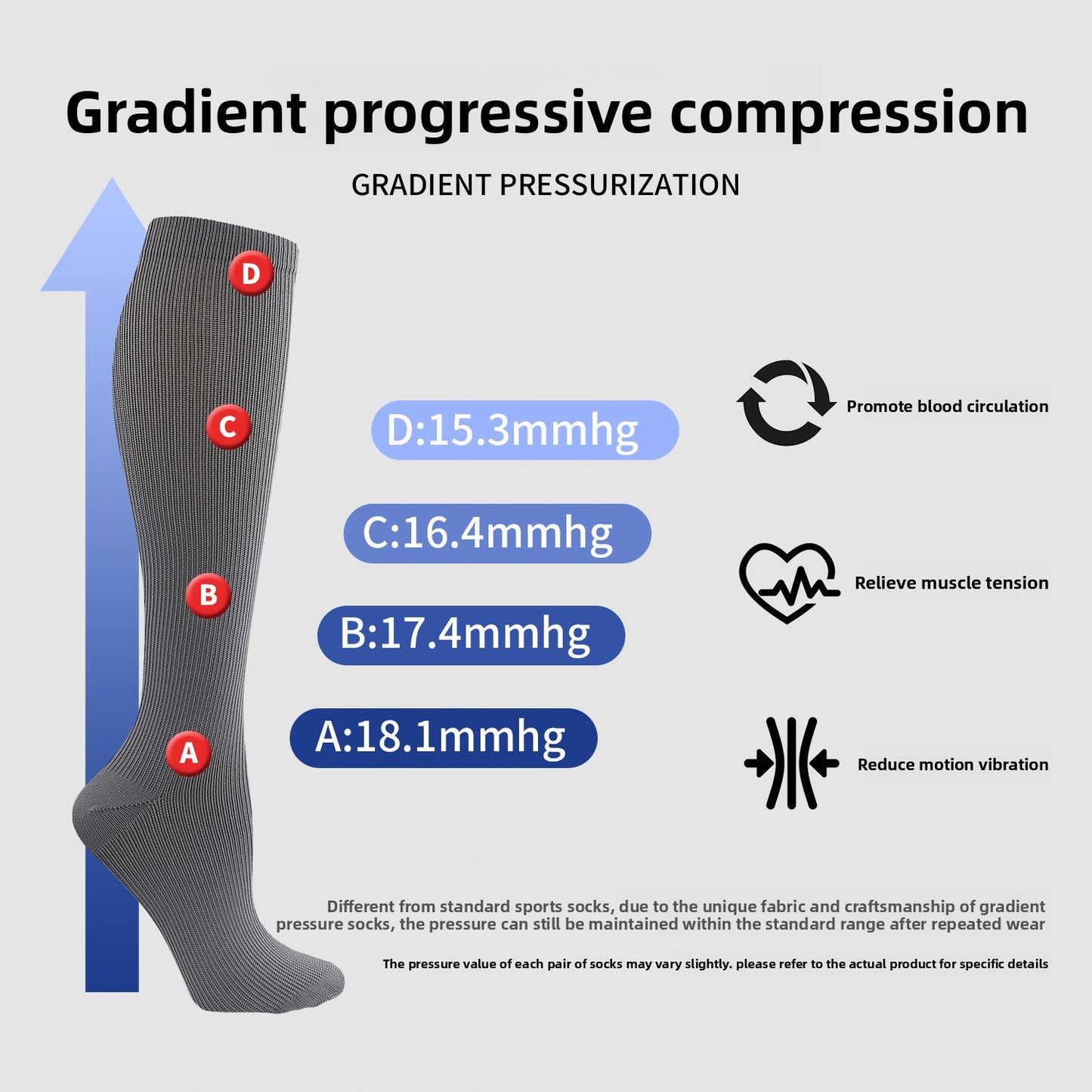 Gradient progressive compression

GRADIENT PRESSURIZATION

D

C

B

A

D:15.3mmhg

C:16.4mmhg

B:17.4mmhg

A:18.1mmhg

Promote blood circulation

Relieve muscle tension

Reduce motion vibration

Different from standard sports socks, due to the unique fabric and craftsmanship of gradient pressure socks, the pressure can still be maintained within the standard range after repeated wear

The pressure value of each pair of socks may vary slightly. please refer to the actual product for specific details